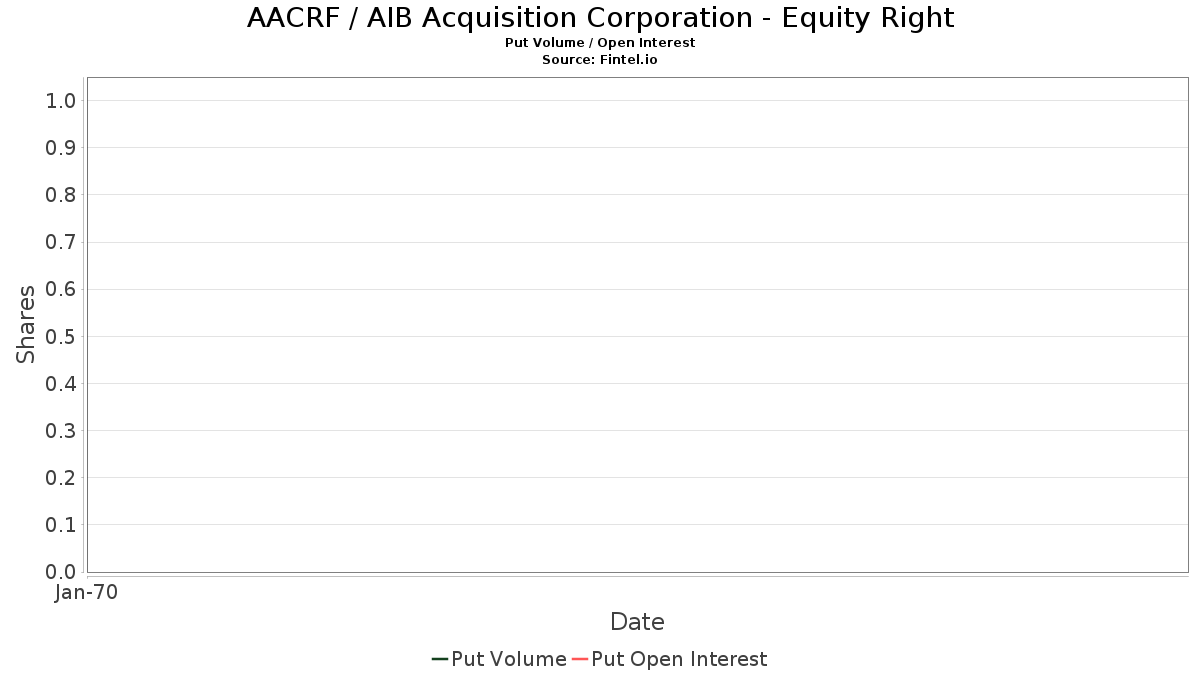 AACRF / AIB Acquisition Corporation - Equity Right
Put Volume / Open Interest
Source: Fintel.io

Shares

1.0
0.9
0.8
0.7
0.6
0.5
0.4
0.3
0.2
0.1
0.0

Jan-70

Date

Put Volume Put Open Interest